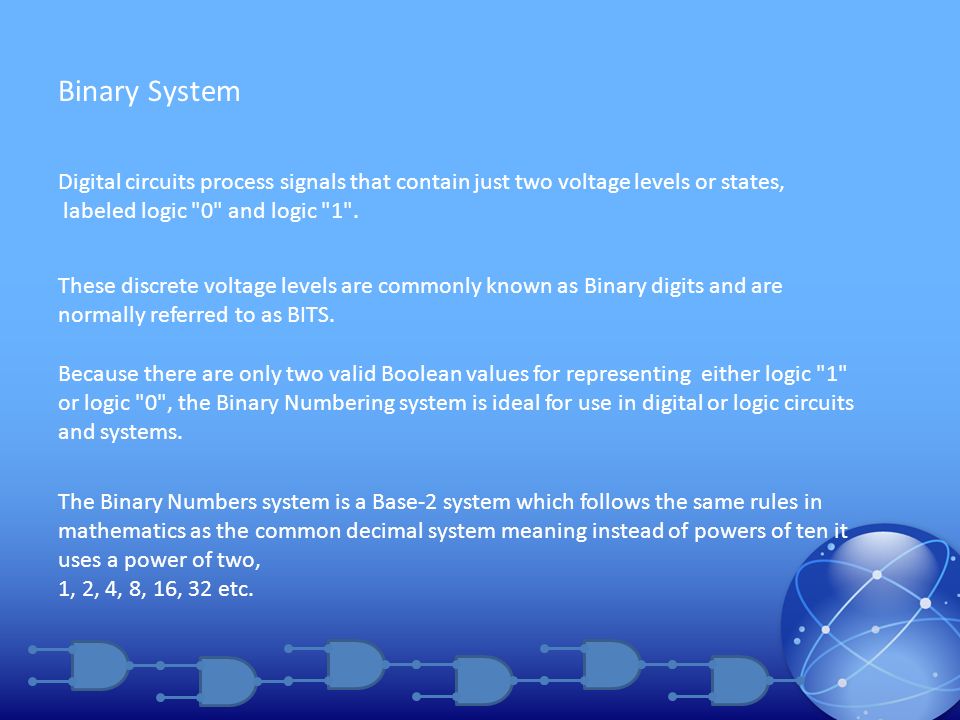 Binary System

Digital circuits process signals that contain just two voltage levels or states, labeled logic "0" and logic "1".

These discrete voltage levels are commonly known as Binary digits and are normally referred to as BITS.

Because there are only two valid Boolean values for representing either logic "1" or logic "0", the Binary Numbering system is ideal for use in digital or logic circuits and systems.

The Binary Numbers system is a Base-2 system which follows the same rules in mathematics as the common decimal system meaning instead of powers of ten it uses a power of two,
1, 2, 4, 8, 16, 32 etc.